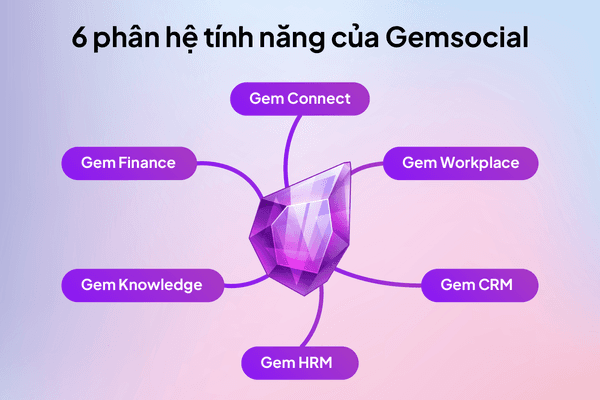 6 phân hệ tính năng của Gemsocial

Gem Connect

Gem Finance

Gem Workplace

Gem Knowledge

Gem CRM

Gem HRM